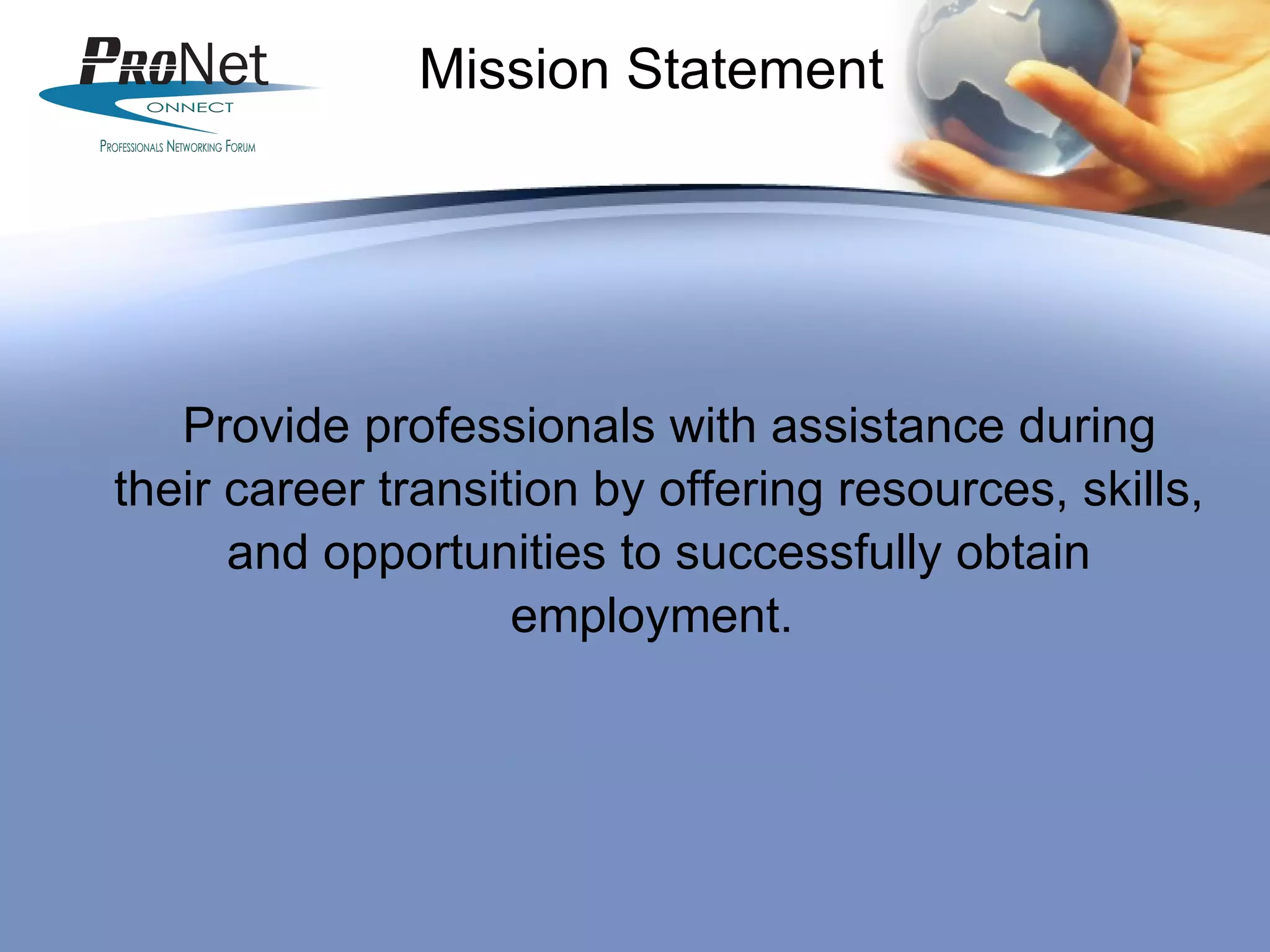 ProNet
ONNECT
Professionals Networking Forum

Mission Statement

Provide professionals with assistance during their career transition by offering resources, skills, and opportunities to successfully obtain employment.